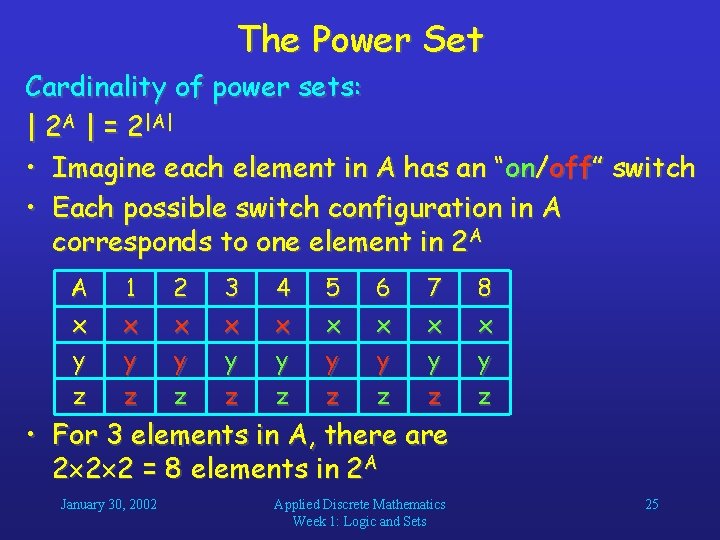 The Power Set

Cardinality of power sets:

$| 2^A | = 2^{|A|}$

• Imagine each element in A has an "on/off" switch

• Each possible switch configuration in A corresponds to one element in $2^A$

| A | 1 | 2 | 3 | 4 | 5 | 6 | 7 | 8 |
|---|---|---|---|---|---|---|---|---|
| x | x | x | x | x | x | x | x | x |
| y | y | y | y | y | y | y | y | y |
| z | z | z | z | z | z | z | z | z |

• For 3 elements in A, there are $2 \times 2 \times 2 = 8$ elements in $2^A$

January 30, 2002

Applied Discrete Mathematics
Week 1: Logic and Sets

25